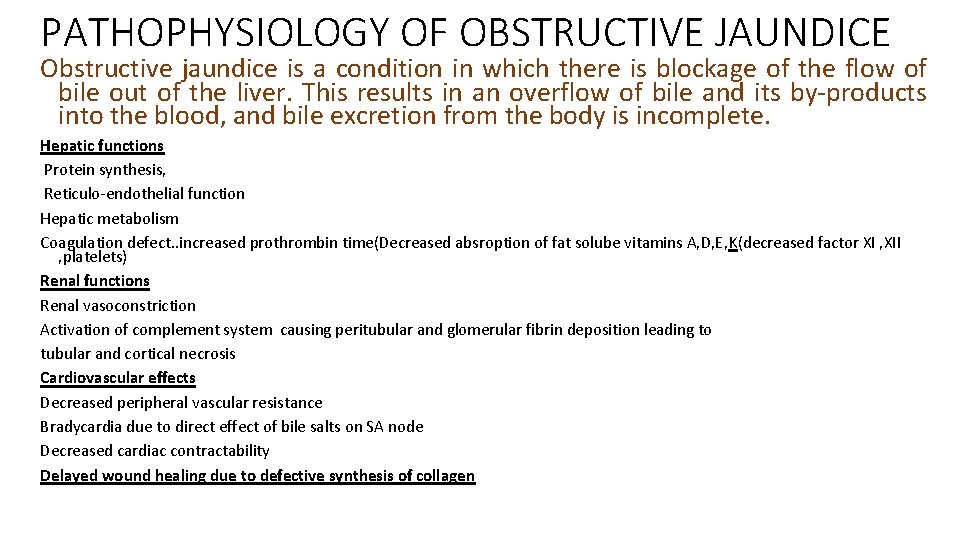 PATHOPHYSIOLOGY OF OBSTRUCTIVE JAUNDICE

Obstructive jaundice is a condition in which there is blockage of the flow of bile out of the liver. This results in an overflow of bile and its by-products into the blood, and bile excretion from the body is incomplete.

Hepatic functions

Protein synthesis,

Reticulo-endothelial function

Hepatic metabolism

Coagulation defect..increased prothrombin time(Decreased absroption of fat solube vitamins A,D,E,K(decreased factor XI ,XII ,platelets)

Renal functions

Renal vasoconstriction

Activation of complement system causing peritubular and glomerular fibrin deposition leading to tubular and cortical necrosis

Cardiovascular effects

Decreased peripheral vascular resistance

Bradycardia due to direct effect of bile salts on SA node

Decreased cardiac contractability

Delayed wound healing due to defective synthesis of collagen